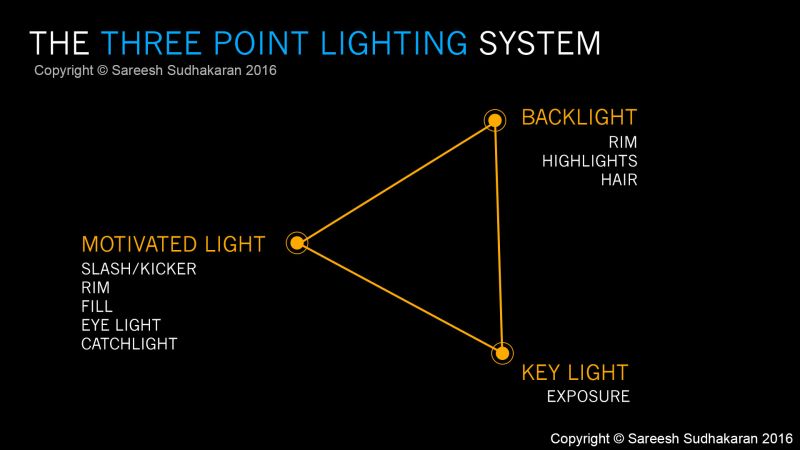 THE THREE POINT LIGHTING SYSTEM
Copyright © Sareesh Sudhakaran 2016

BACKLIGHT
RIM
HIGHLIGHTS
HAIR

MOTIVATED LIGHT
SLASH/KICKER
RIM
FILL
EYE LIGHT
CATCHLIGHT

KEY LIGHT
EXPOSURE

Copyright © Sareesh Sudhakaran 2016